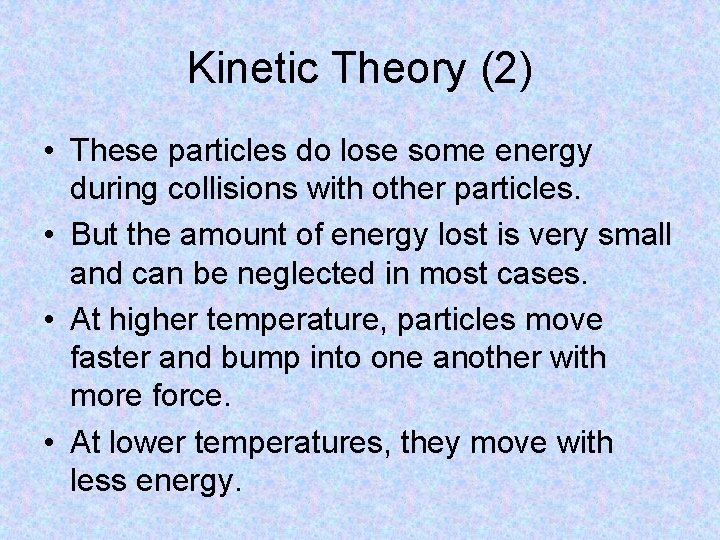 Kinetic Theory (2)

• These particles do lose some energy during collisions with other particles.

• But the amount of energy lost is very small and can be neglected in most cases.

• At higher temperature, particles move faster and bump into one another with more force.

• At lower temperatures, they move with less energy.